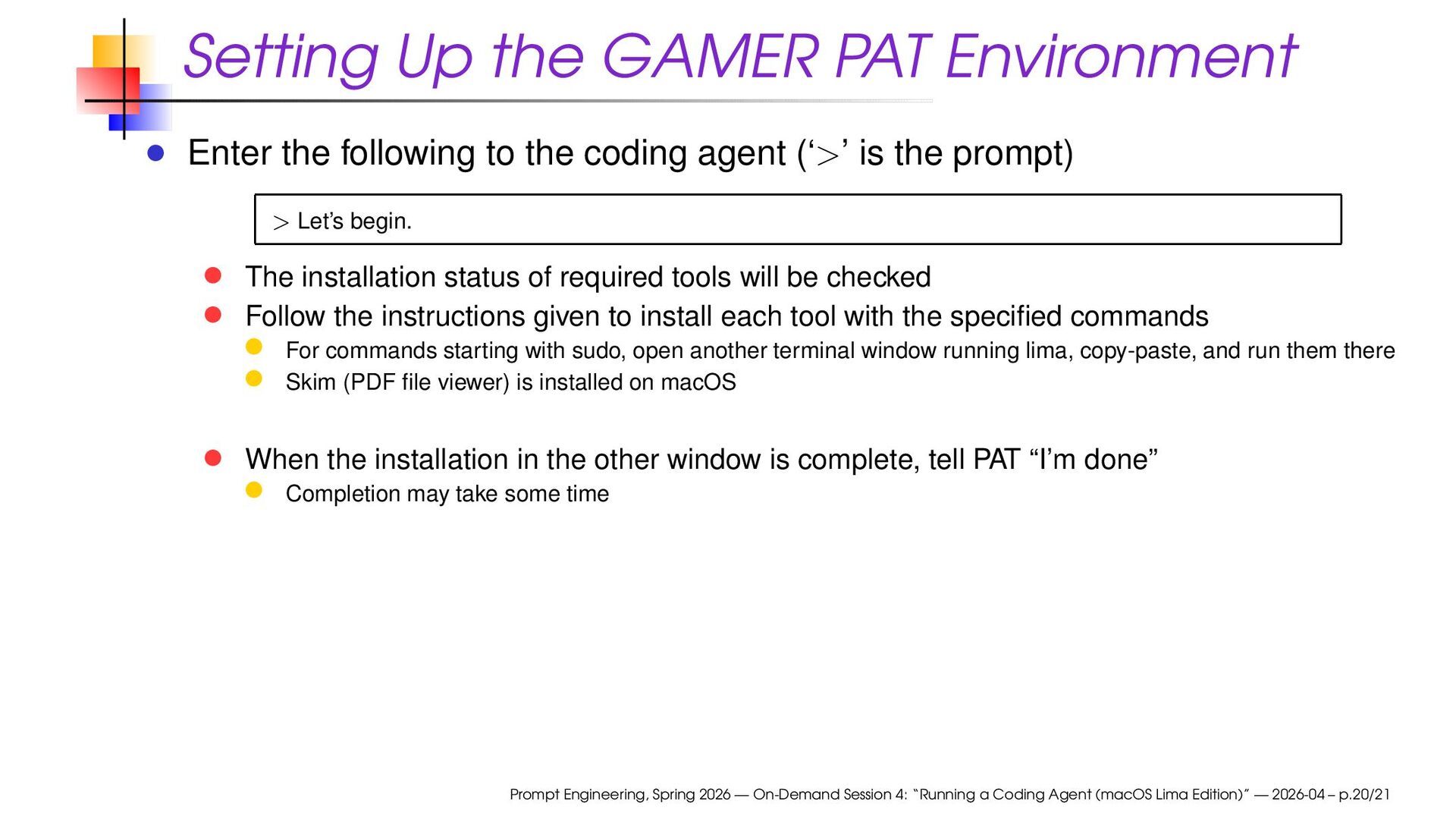 Setting Up the GAMER PAT Environment

Enter the following to the coding agent (‘$>$’ is the prompt)

$>$ Let’s begin.

The installation status of required tools will be checked

Follow the instructions given to install each tool with the specified commands

For commands starting with sudo, open another terminal window running lima, copy-paste, and run them there

Skim (PDF file viewer) is installed on macOS

When the installation in the other window is complete, tell PAT “I’m done”

Completion may take some time

Prompt Engineering, Spring 2026 — On-Demand Session 4: “Running a Coding Agent (macOS Lima Edition)” — 2026-04 – p.20/21